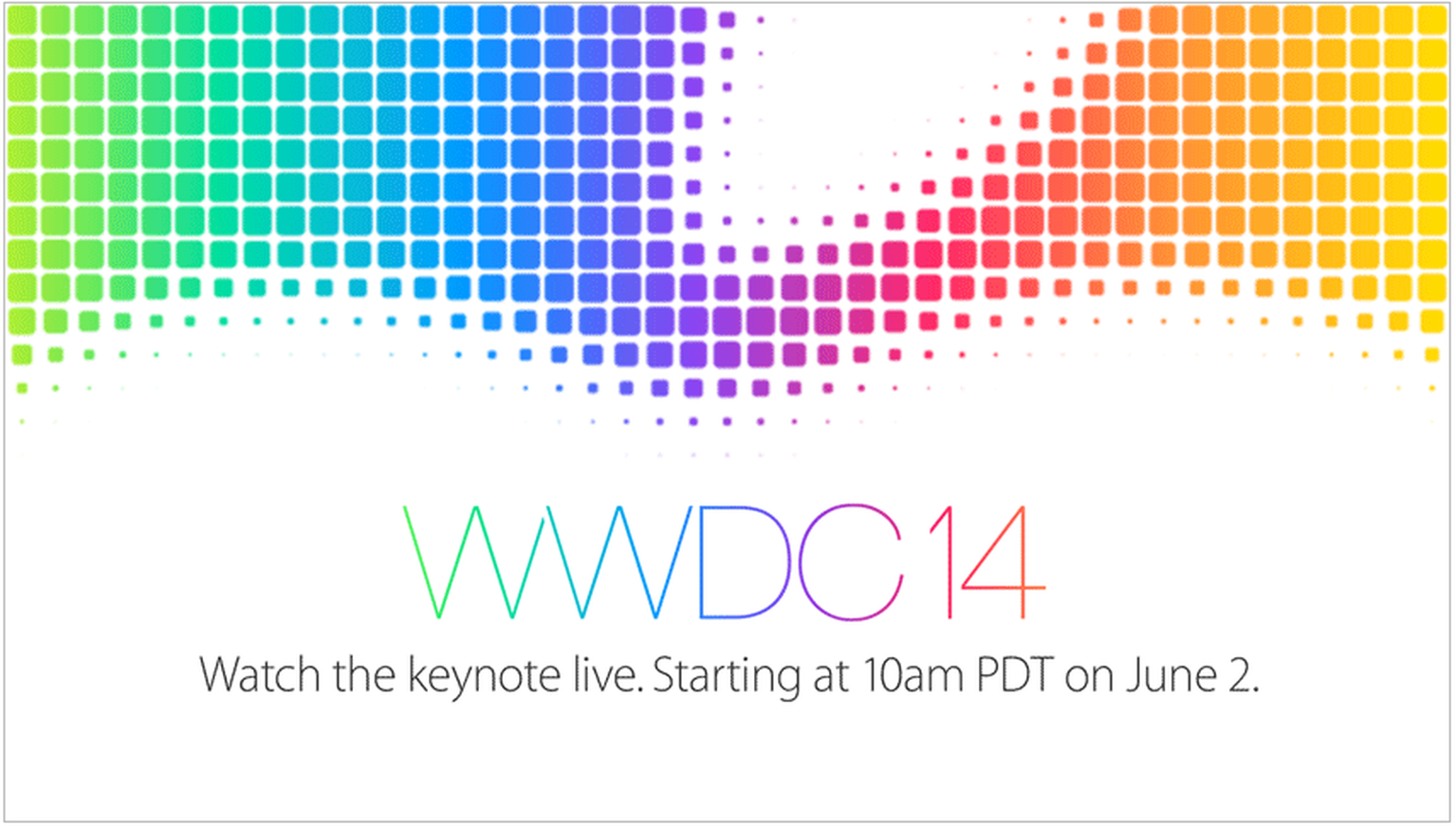 WWDC14

Watch the keynote live. Starting at 10am PDT on June 2.